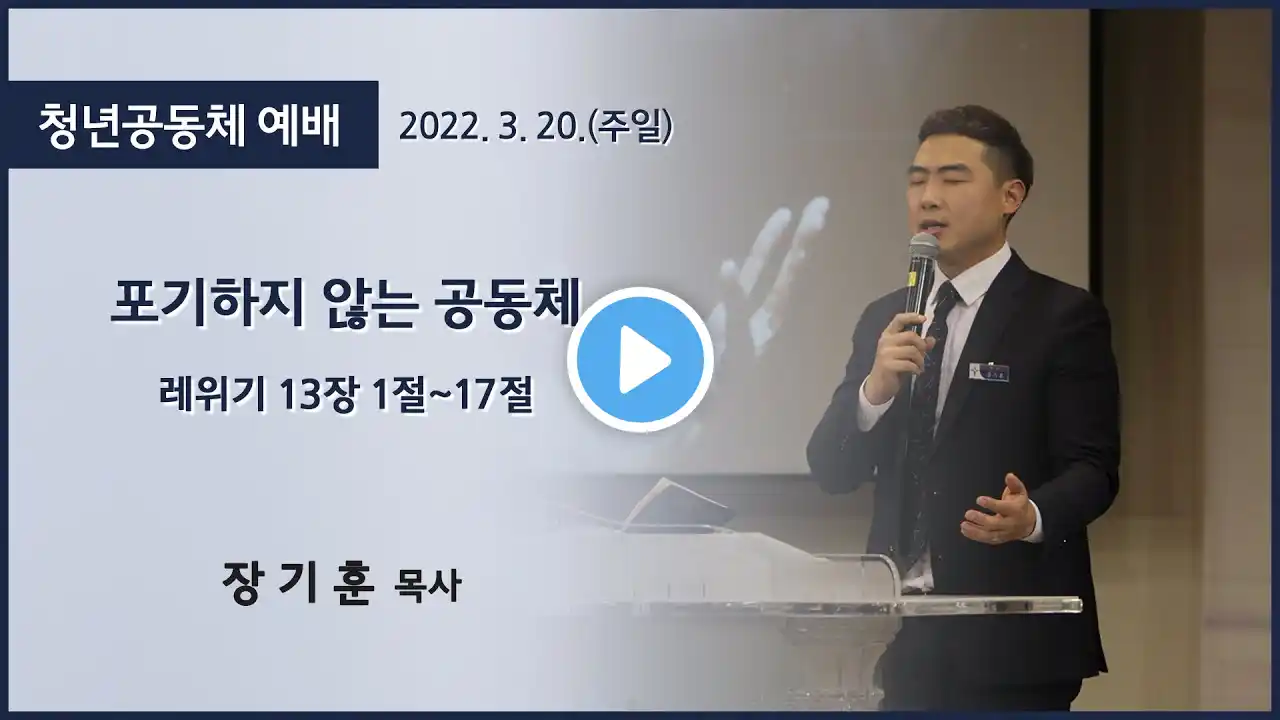 청년공동체 예배

2022. 3. 20.(주일)

포기하지 않는 공동체

레위기 13장 1절~17절

장 기 훈 목사